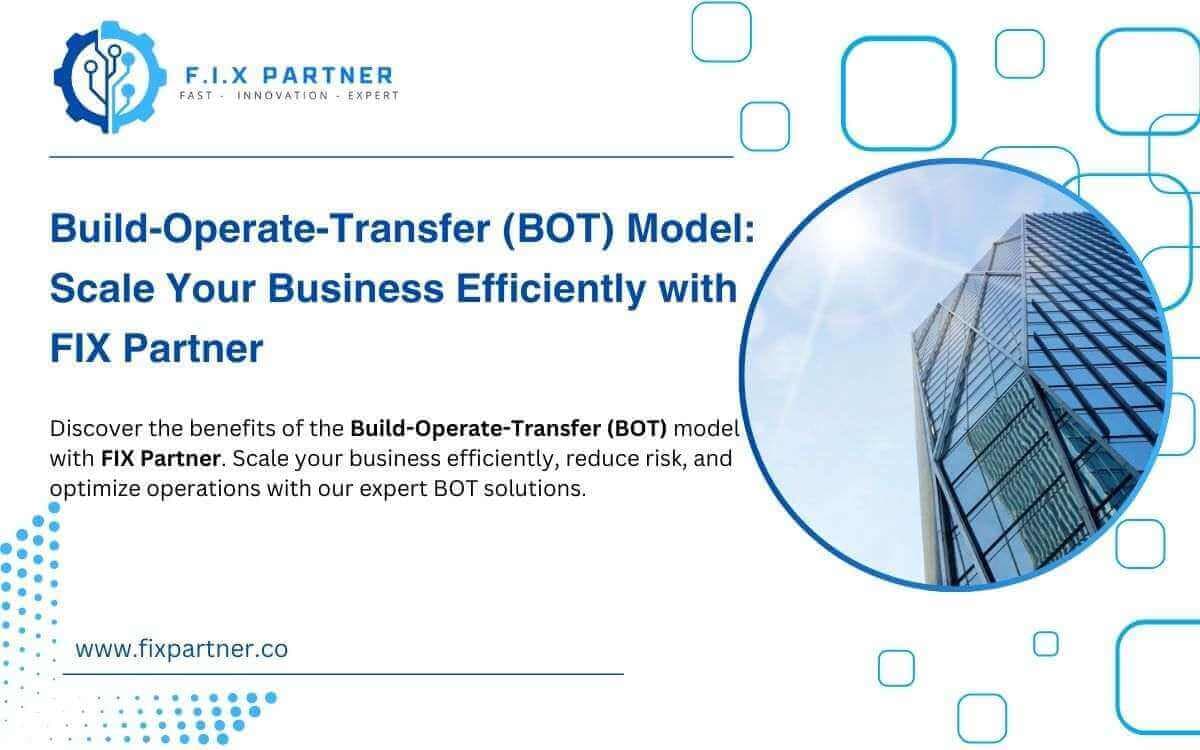 F.I.X PARTNER
FAST - INNOVATION - EXPERT

Build-Operate-Transfer (BOT) Model: Scale Your Business Efficiently with FIX Partner

Discover the benefits of the Build-Operate-Transfer (BOT) model with FIX Partner. Scale your business efficiently, reduce risk, and optimize operations with our expert BOT solutions.

www.fixpartner.co